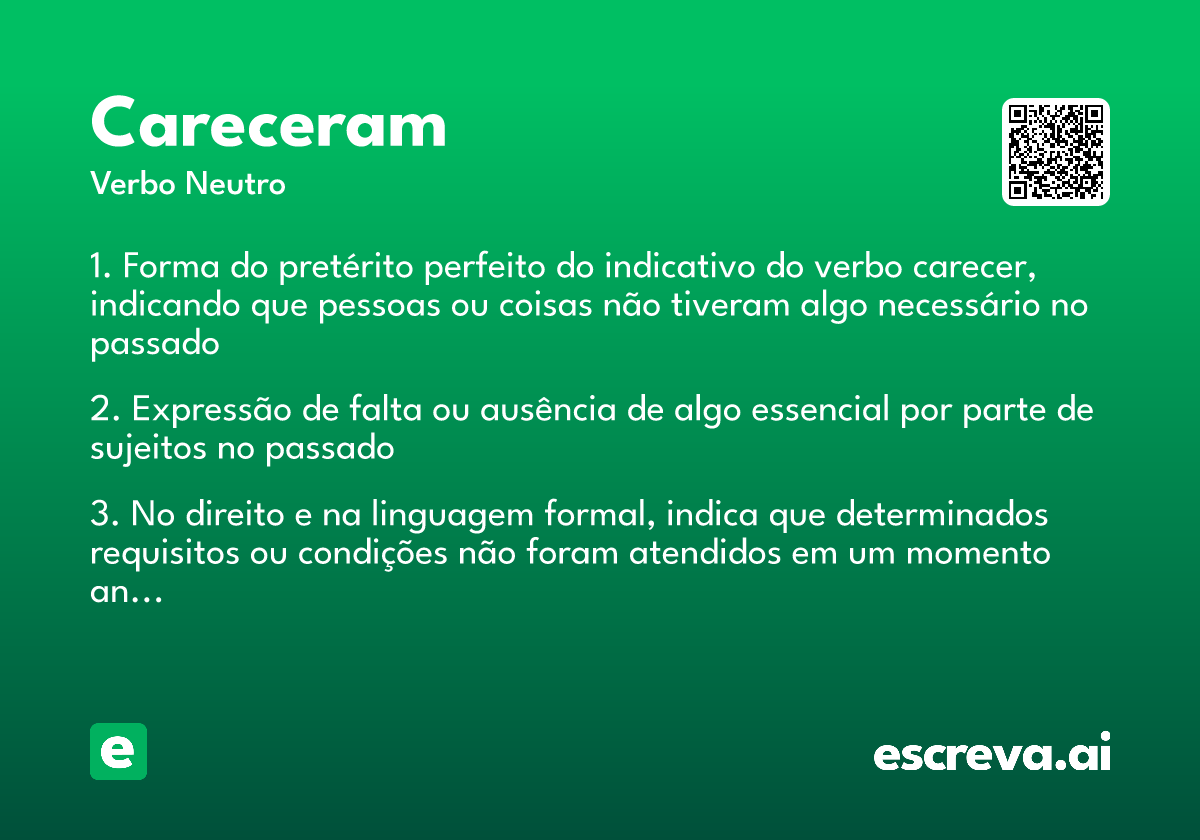 Careceram
Verbo Neutro

1. Forma do pretérito perfeito do indicativo do verbo carecer, indicando que pessoas ou coisas não tiveram algo necessário no passado

2. Expressão de falta ou ausência de algo essencial por parte de sujeitos no passado

3. No direito e na linguagem formal, indica que determinados requisitos ou condições não foram atendidos em um momento an...

e

escreva.ai